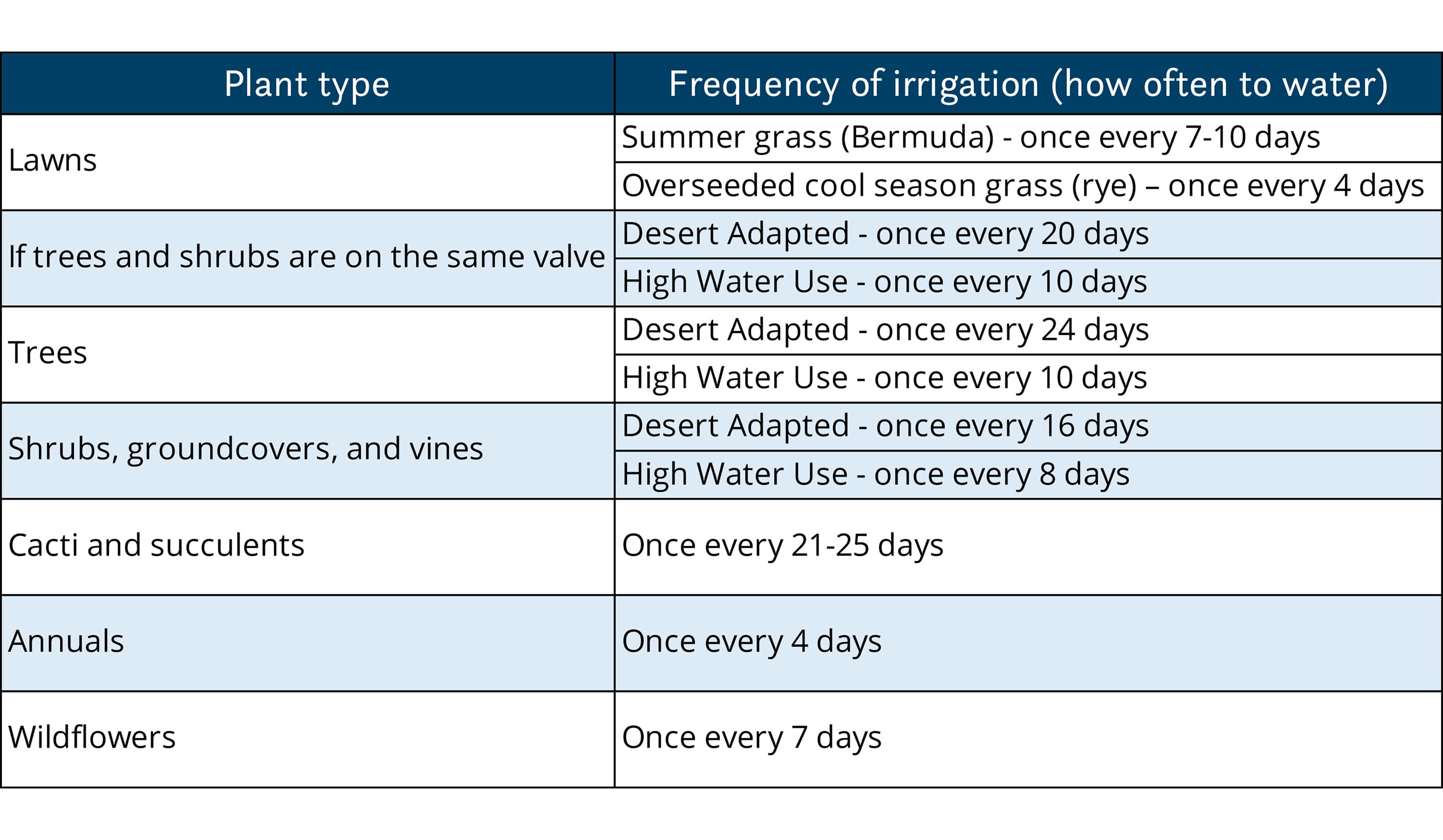 | Plant type | Frequency of irrigation (how often to water) |
|---|---|
| Lawns | Summer grass (Bermuda) - once every 7-10 days |
| | Overseeded cool season grass (rye) – once every 4 days |
| If trees and shrubs are on the same valve | Desert Adapted - once every 20 days |
| | High Water Use - once every 10 days |
| Trees | Desert Adapted - once every 24 days |
| | High Water Use - once every 10 days |
| Shrubs, groundcovers, and vines | Desert Adapted - once every 16 days |
| | High Water Use - once every 8 days |
| Cacti and succulents | Once every 21-25 days |
| Annuals | Once every 4 days |
| Wildflowers | Once every 7 days |